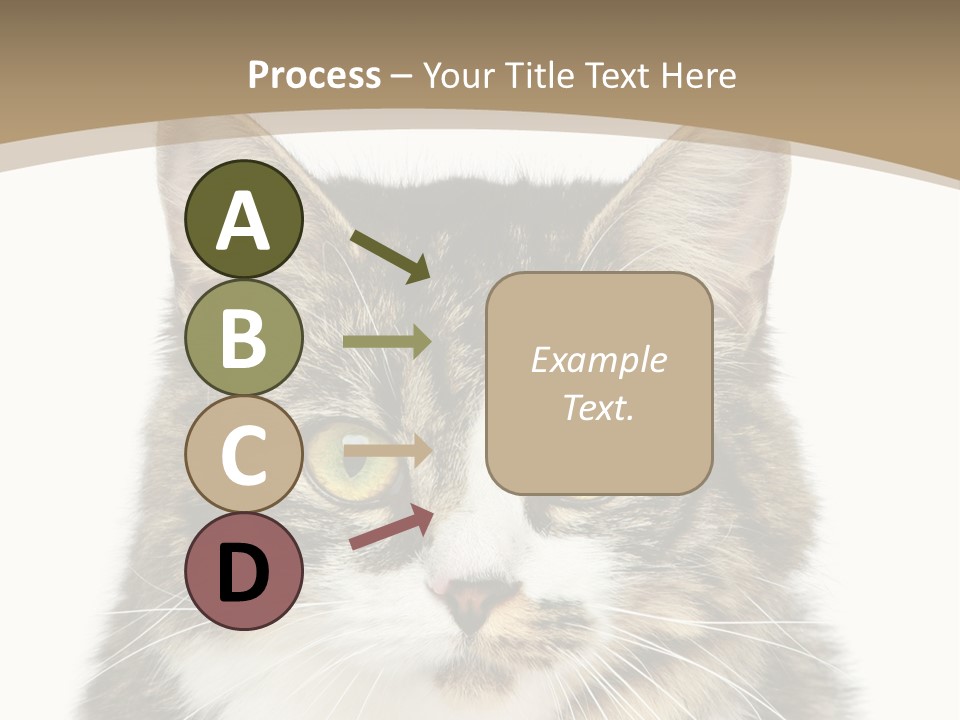 Process – Your Title Text Here

A

B

C

D

Example Text.